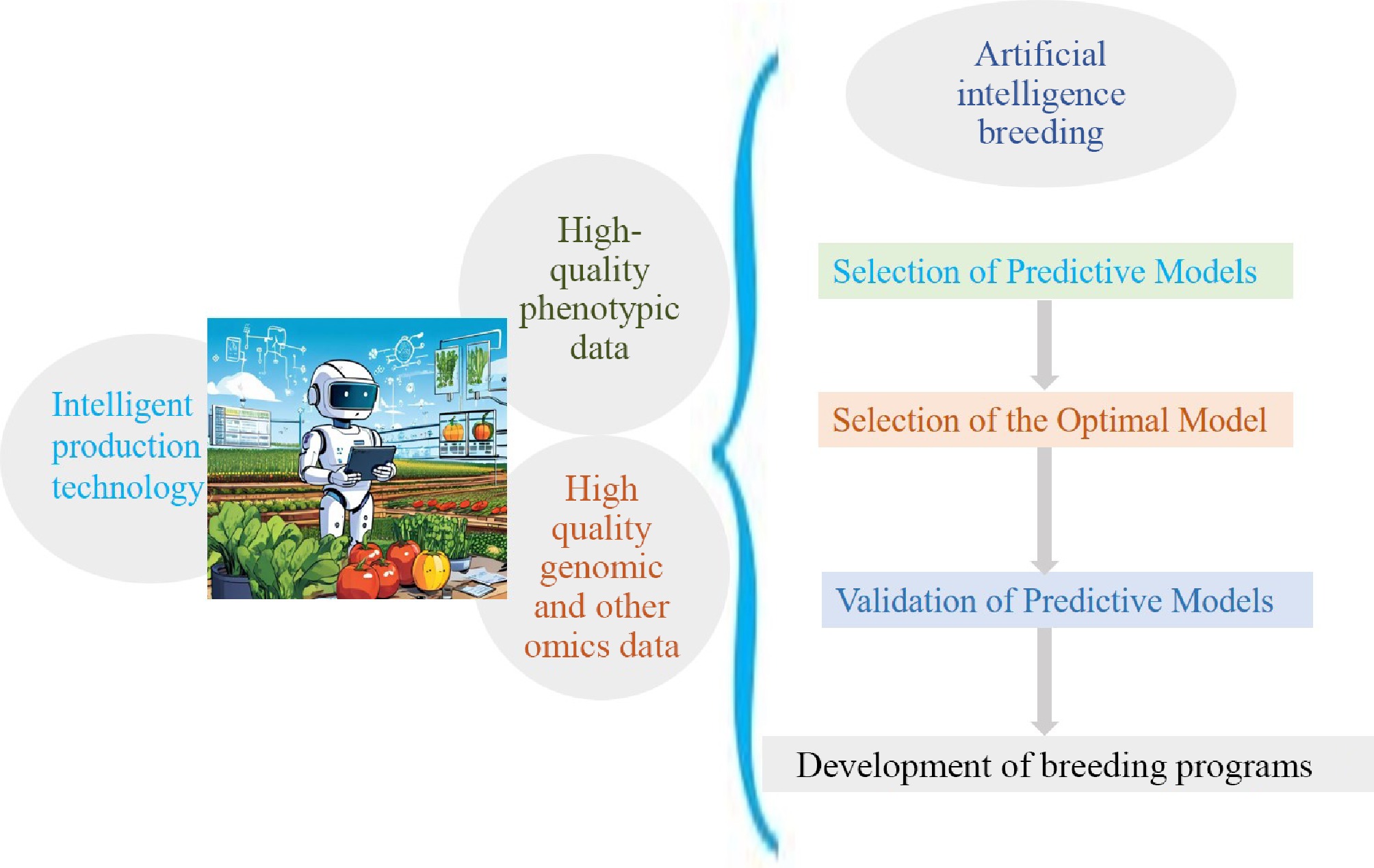 Intelligent production technology

High-quality phenotypic data

High quality genomic and other omics data

Artificial intelligence breeding

Selection of Predictive Models

Selection of the Optimal Model

Validation of Predictive Models

Development of breeding programs